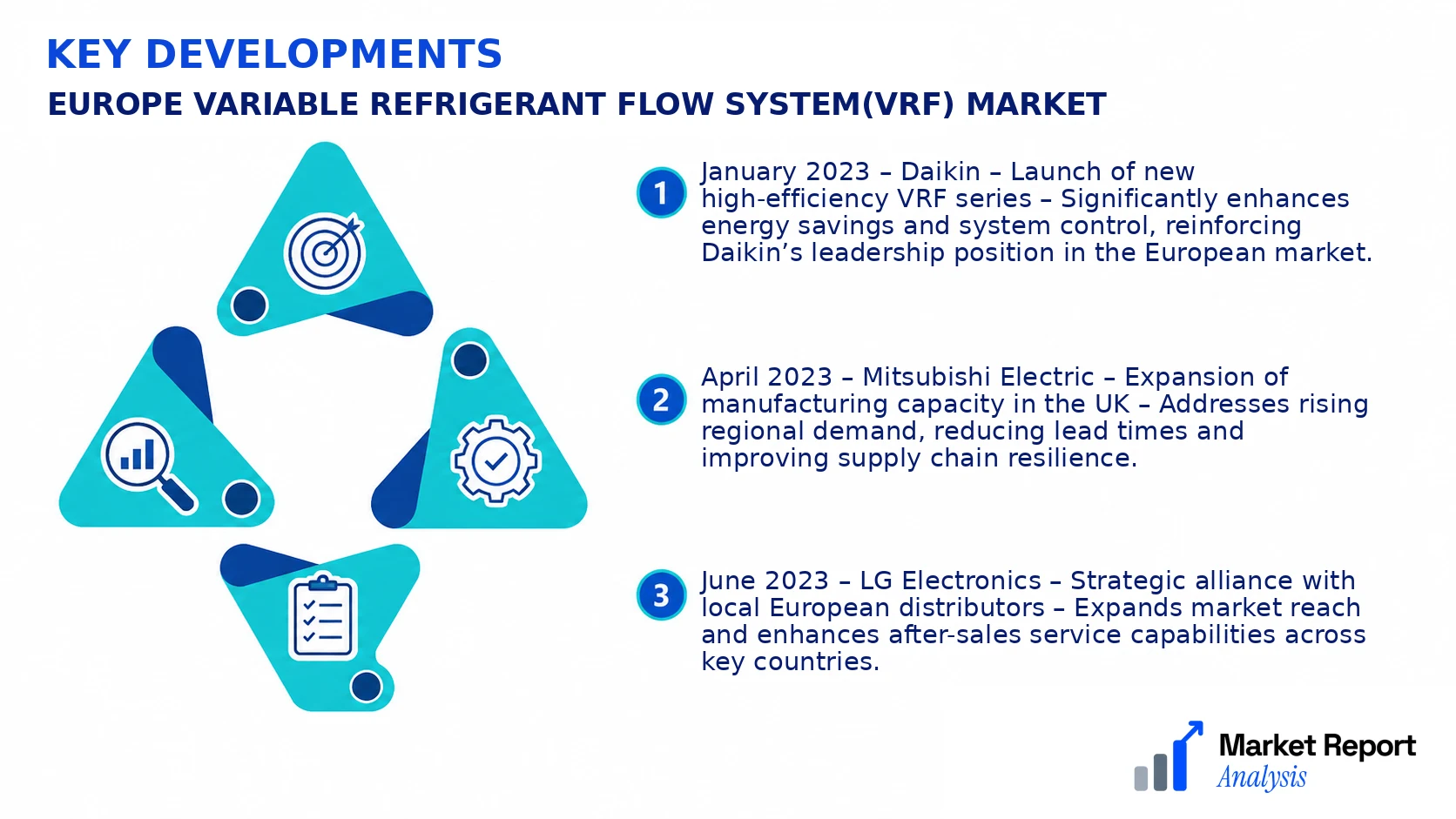 KEY DEVELOPMENTS
EUROPE VARIABLE REFRIGERANT FLOW SYSTEM(VRF) MARKET

1 January 2023 – Daikin – Launch of new high-efficiency VRF series – Significantly enhances energy savings and system control, reinforcing Daikin's leadership position in the European market.

2 April 2023 – Mitsubishi Electric – Expansion of manufacturing capacity in the UK – Addresses rising regional demand, reducing lead times and improving supply chain resilience.

3 June 2023 – LG Electronics – Strategic alliance with local European distributors – Expands market reach and enhances after-sales service capabilities across key countries.

Market Report Analysis